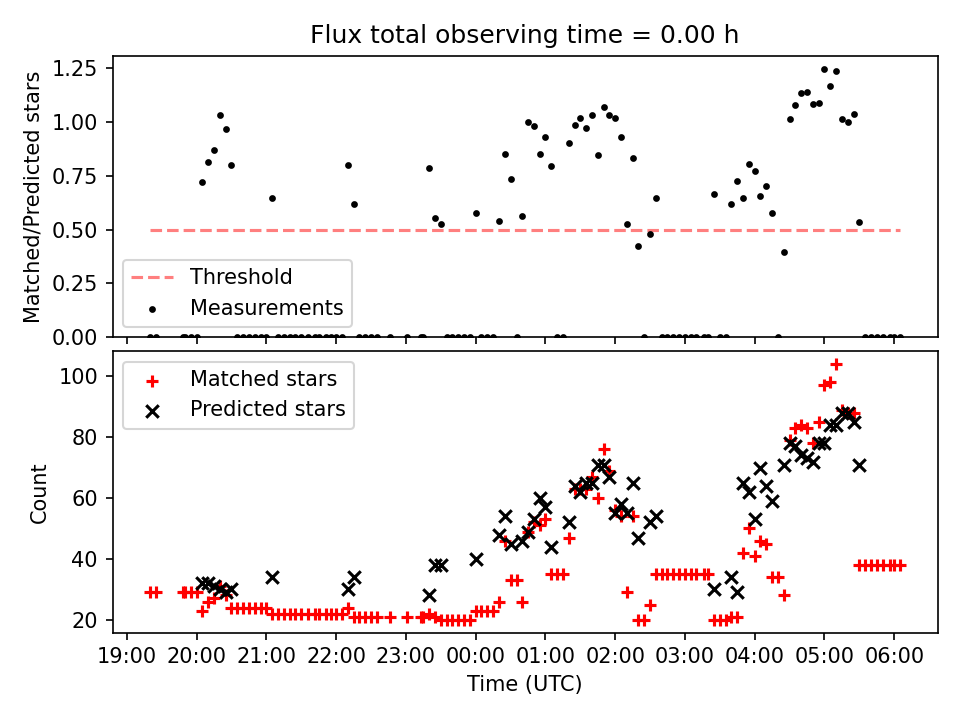 Flux total observing time = 0.00 h

Matched/Predicted stars

1.25
1.00
0.75
0.50
0.25
0.00

Threshold
Measurements

Count

100
80
60
40
20

Matched stars
Predicted stars

19:00 20:00 21:00 22:00 23:00 00:00 01:00 02:00 03:00 04:00 05:00 06:00

Time (UTC)